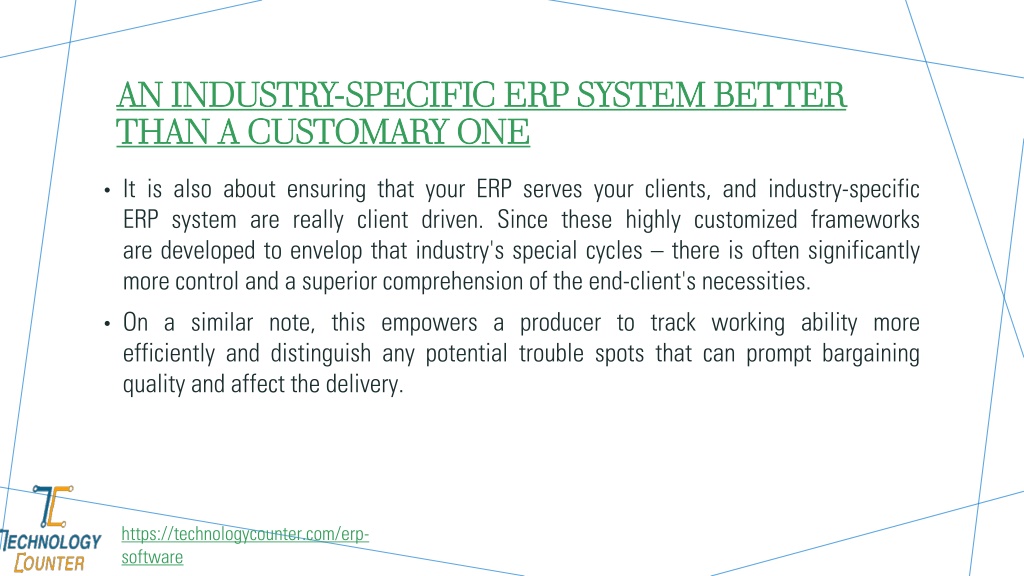 AN INDUSTRY-SPECIFIC ERP SYSTEM BETTER THAN A CUSTOMARY ONE

• It is also about ensuring that your ERP serves your clients, and industry-specific ERP system are really client driven. Since these highly customized frameworks are developed to envelop that industry's special cycles – there is often significantly more control and a superior comprehension of the end-client's necessities.

• On a similar note, this empowers a producer to track working ability more efficiently and distinguish any potential trouble spots that can prompt bargaining quality and affect the delivery.

TECHNOLOGY COUNTER

https://technologycounter.com/erp-software